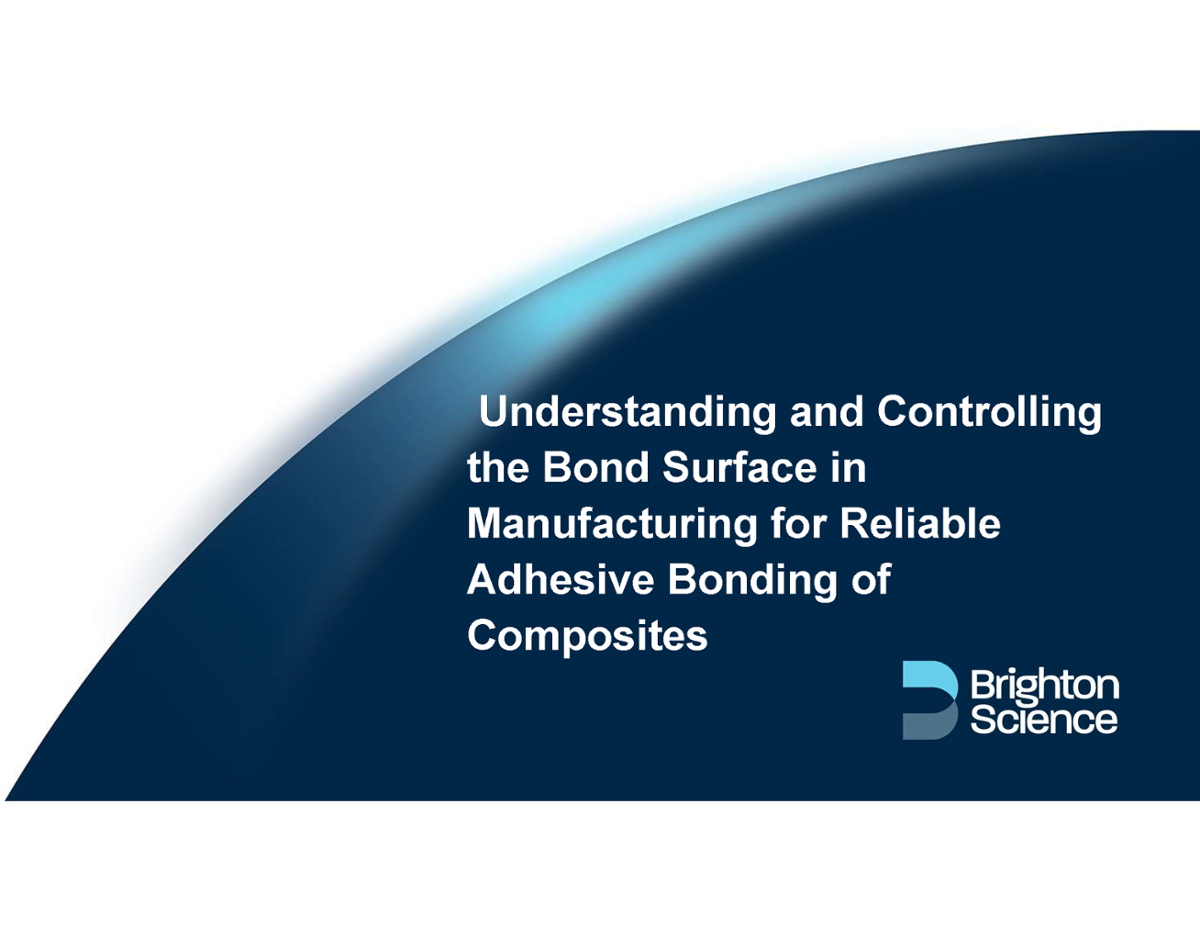 Understanding and Controlling the Bond Surface in Manufacturing for Reliable Adhesive Bonding of Composites

Brighton Science